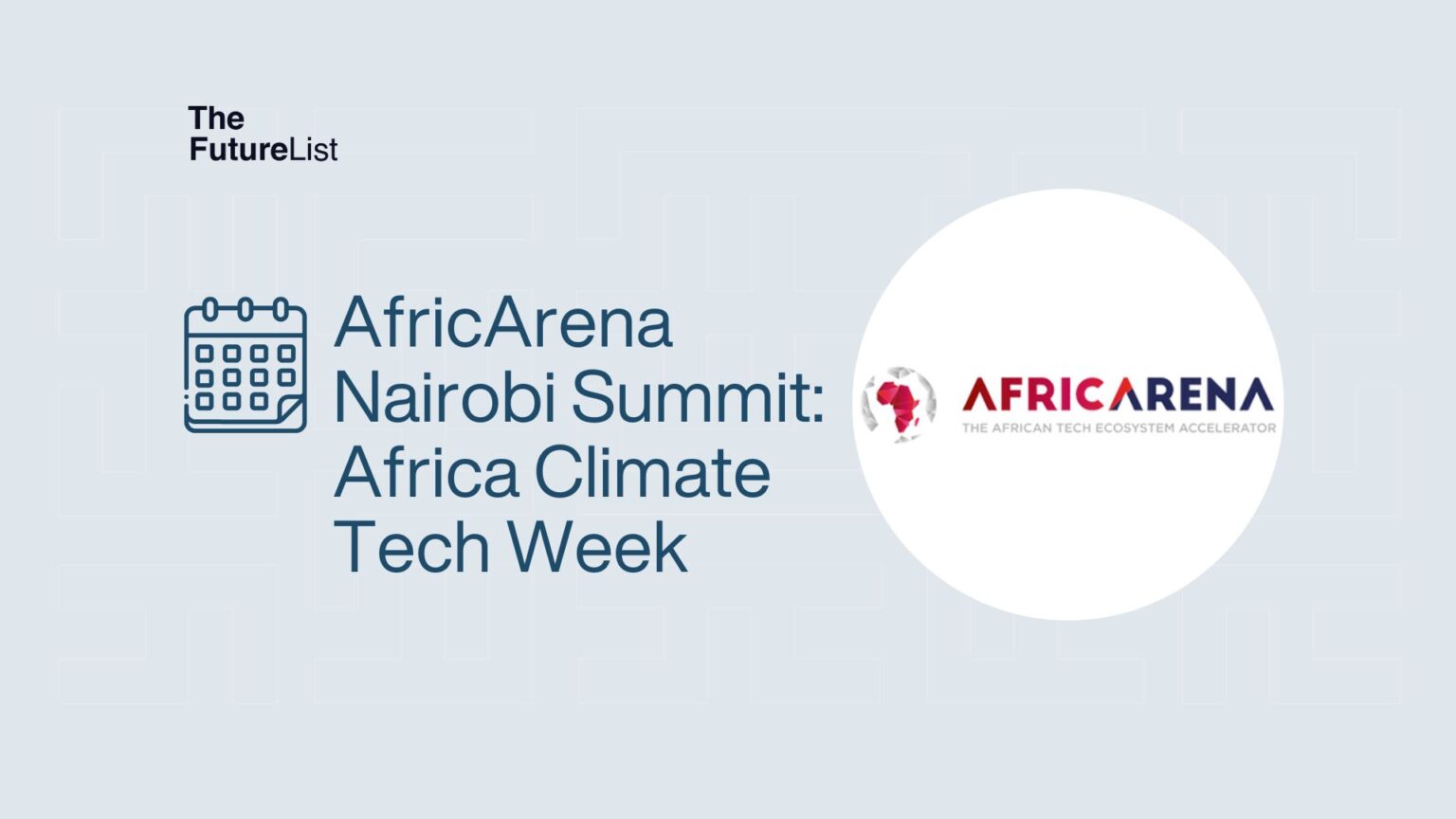 The FutureList

AfricArena Nairobi Summit: Africa Climate Tech Week

AFRICARENA
THE AFRICAN TECH ECOSYSTEM ACCELERATOR